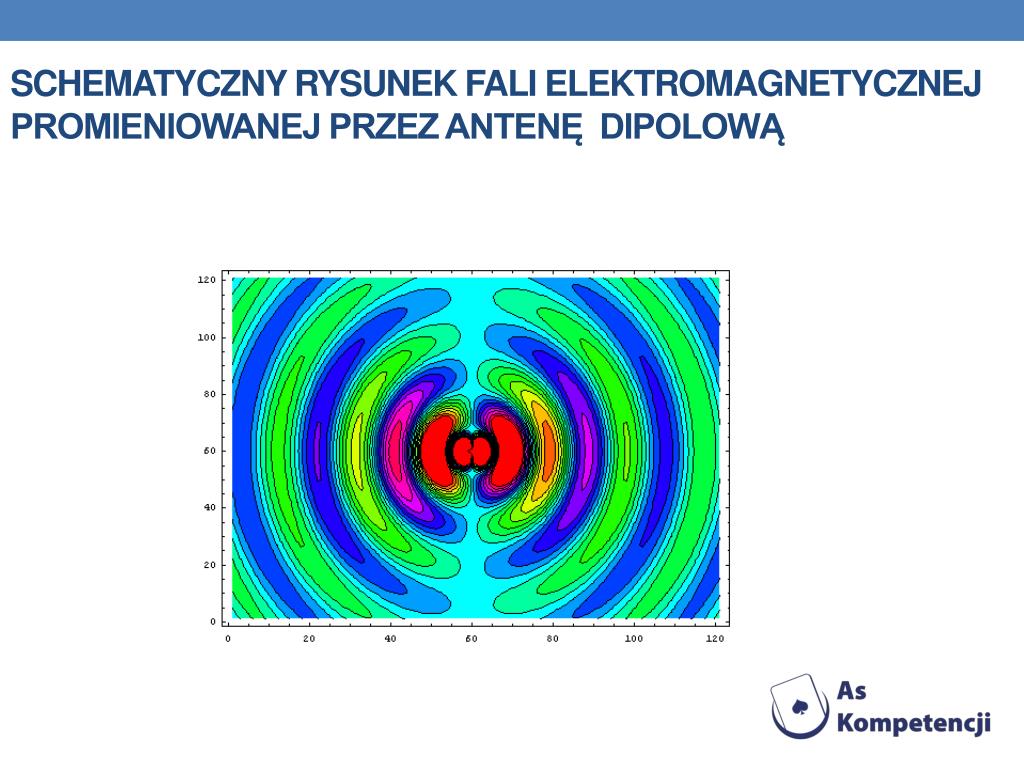 SCHEMATYCZNY RYSUNEK FALI ELEKTROMAGNETYCZNEJ PROMIENIOWANEJ PRZEZ ANTENĘ DIPOLOWĄ

120
100
80
60
40
20
0
0 20 40 60 80 100 120

As Kompetencji